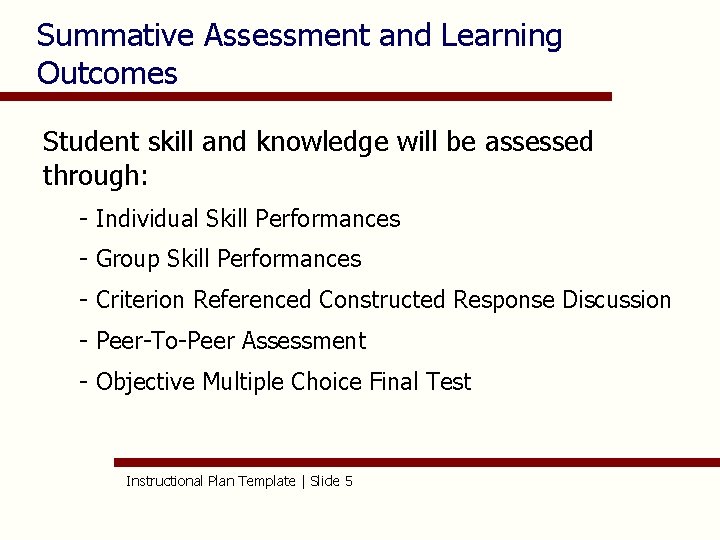 Summative Assessment and Learning Outcomes

Student skill and knowledge will be assessed through:

- Individual Skill Performances

- Group Skill Performances

- Criterion Referenced Constructed Response Discussion

- Peer-To-Peer Assessment

- Objective Multiple Choice Final Test

Instructional Plan Template | Slide 5